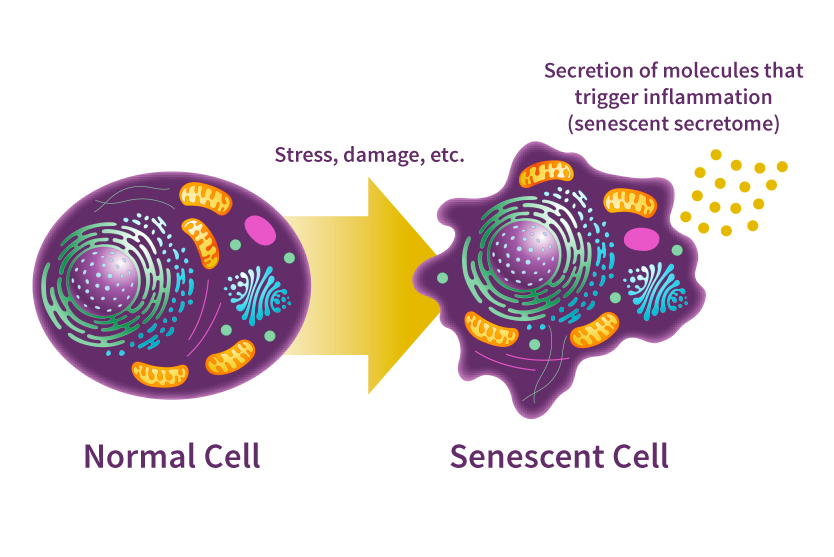 Secretion of molecules that trigger inflammation (senescent secretome)

Stress, damage, etc.

Normal Cell

Senescent Cell